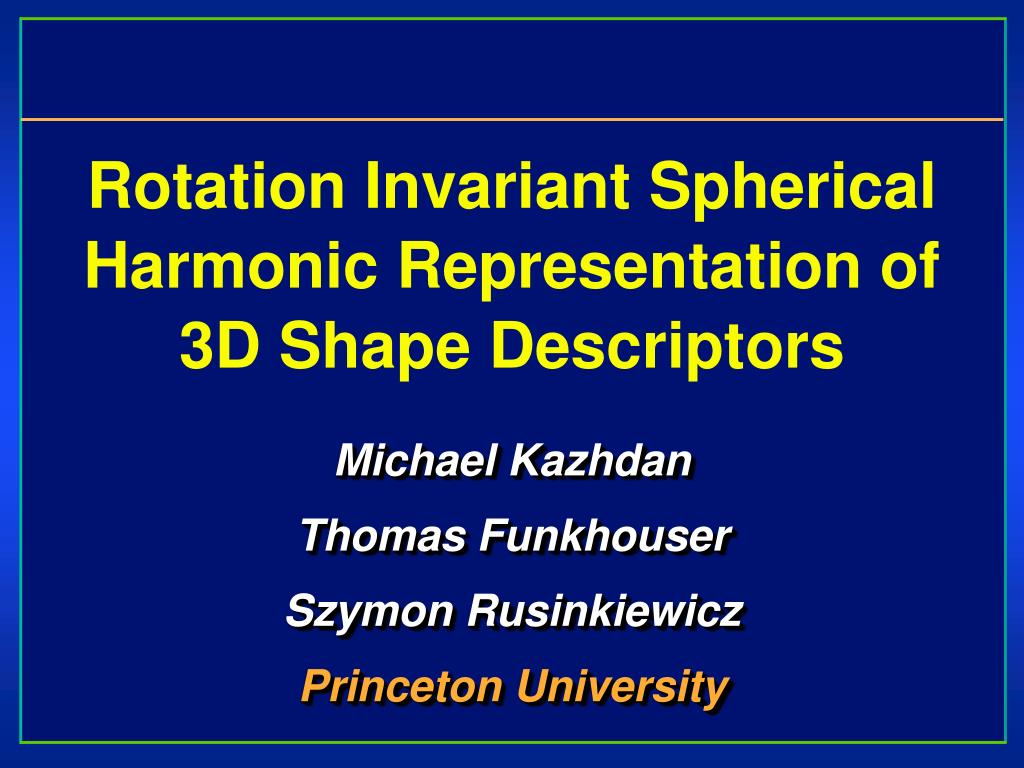 Rotation Invariant Spherical Harmonic Representation of 3D Shape Descriptors

Michael Kazhdan

Thomas Funkhouser

Szymon Rusinkiewicz

Princeton University